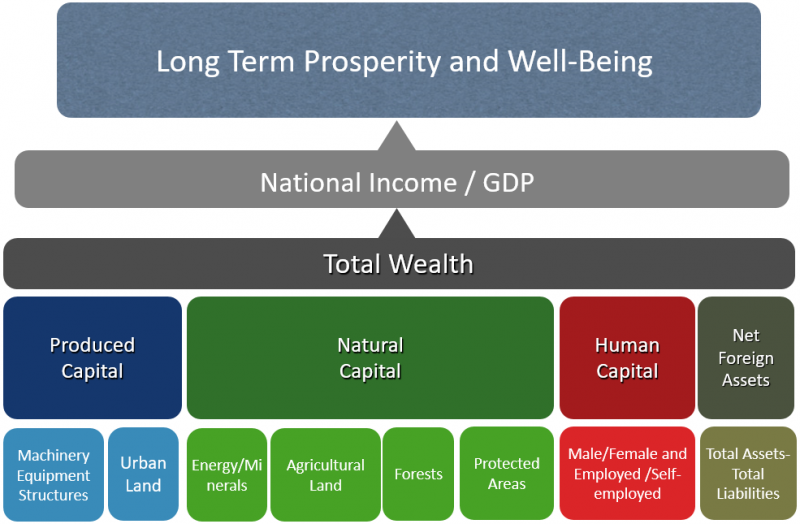 Long Term Prosperity and Well-Being

National Income / GDP

Total Wealth

Produced Capital

Natural Capital

Human Capital

Net Foreign Assets

Machinery Equipment Structures

Urban Land

Energy/Minerals

Agricultural Land

Forests

Protected Areas

Male/Female and Employed /Self-employed

Total Assets-Total Liabilities